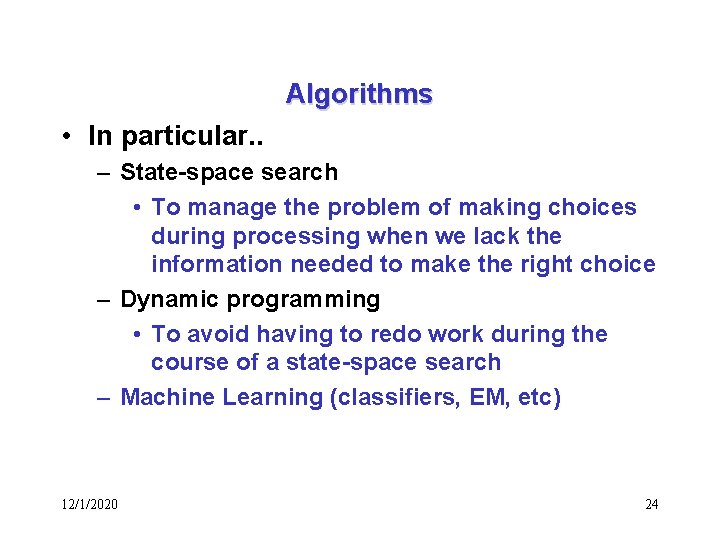 Algorithms

• In particular..
  – State-space search
    • To manage the problem of making choices during processing when we lack the information needed to make the right choice
  – Dynamic programming
    • To avoid having to redo work during the course of a state-space search
  – Machine Learning (classifiers, EM, etc)

12/1/2020

24